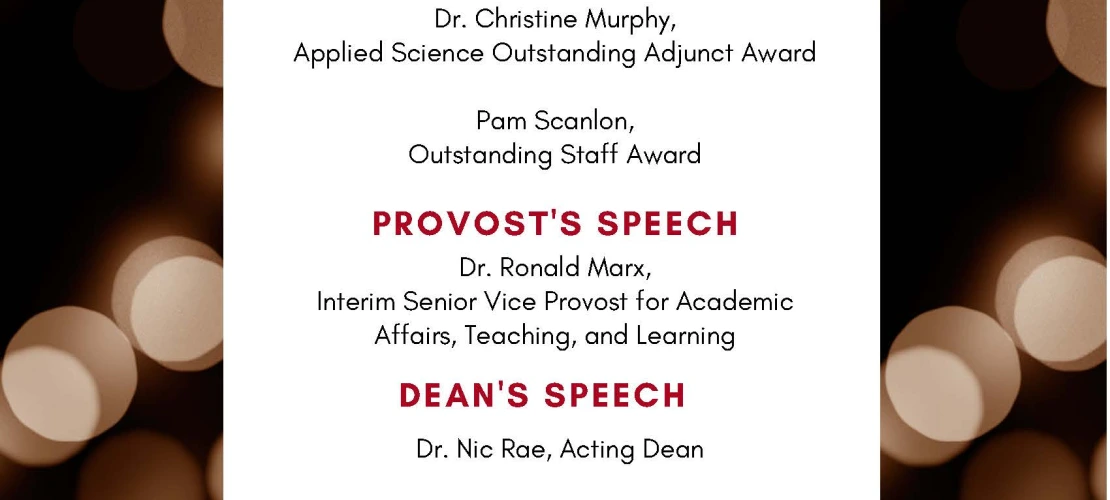 Dr. Christine Murphy,
Applied Science Outstanding Adjunct Award

Pam Scanlon,
Outstanding Staff Award

PROVOST'S SPEECH

Dr. Ronald Marx,
Interim Senior Vice Provost for Academic Affairs, Teaching, and Learning

DEAN'S SPEECH

Dr. Nic Rae, Acting Dean